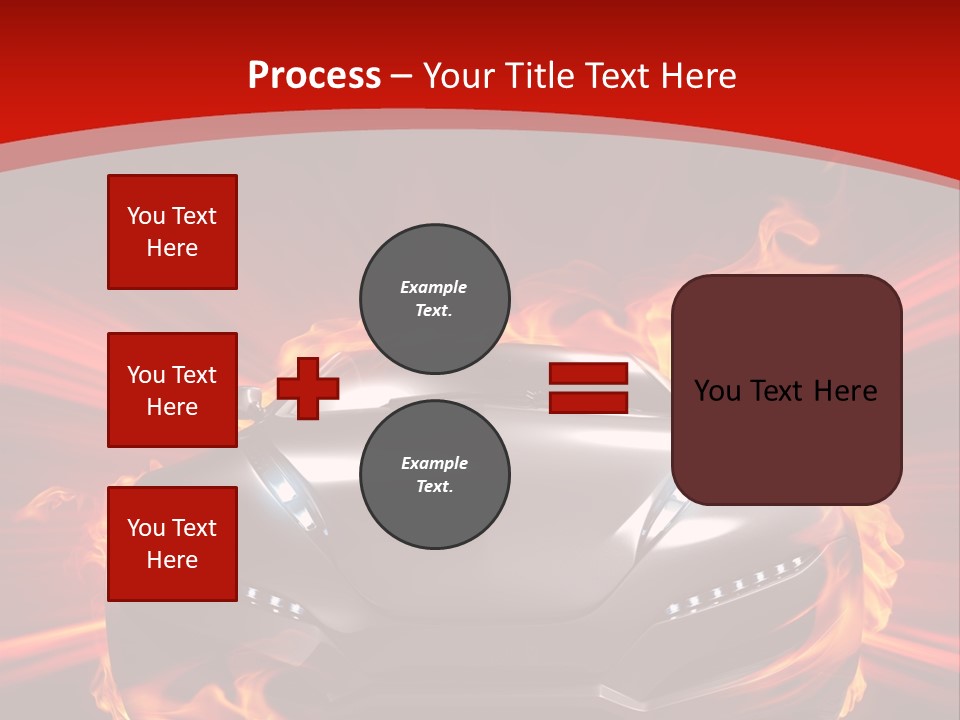 Process – Your Title Text Here

You Text Here

You Text Here

You Text Here

Example Text.

Example Text.

You Text Here